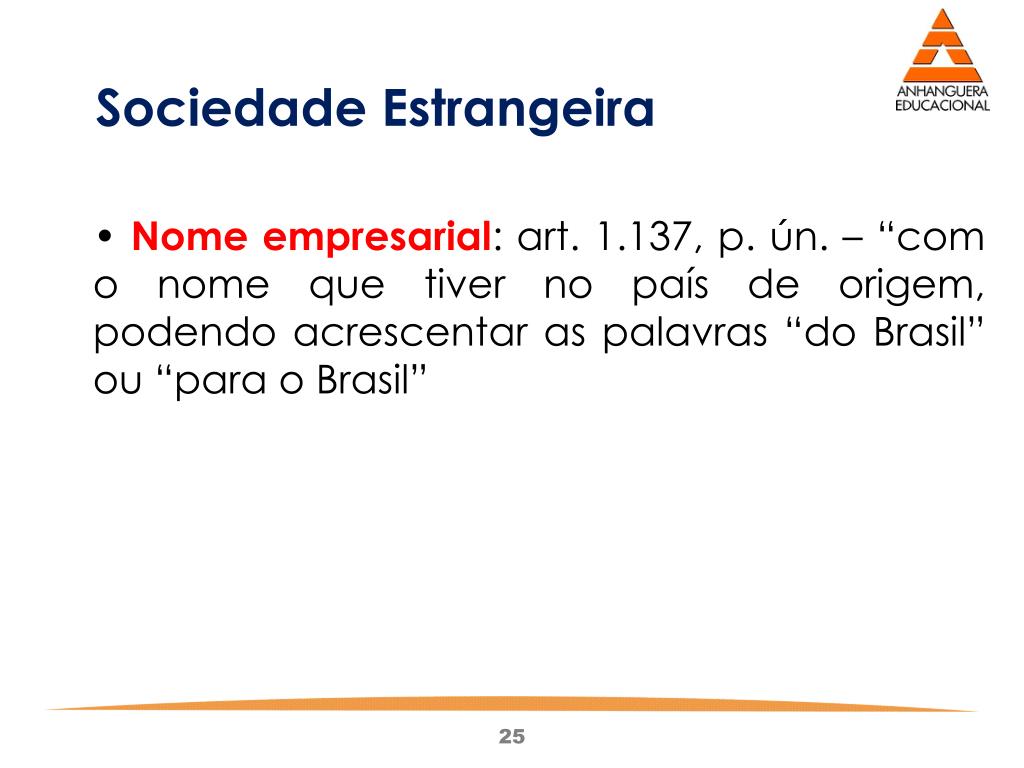 ANHANGUERA EDUCACIONAL

Sociedade Estrangeira

• Nome empresarial: art. 1.137, p. ún. – “com o nome que tiver no país de origem, podendo acrescentar as palavras “do Brasil” ou “para o Brasil”

25